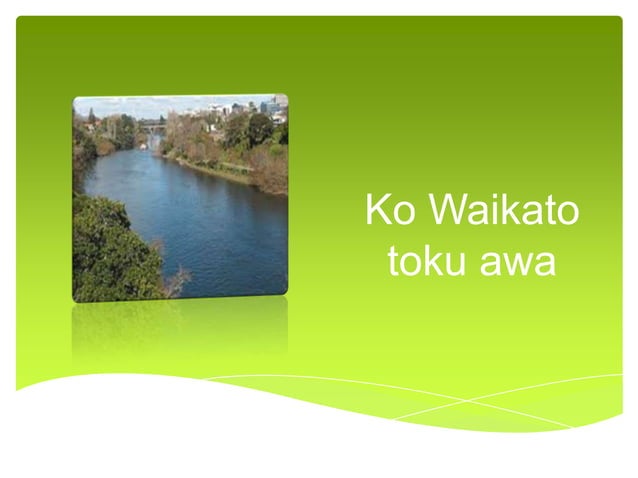 Ko Waikato toku awa